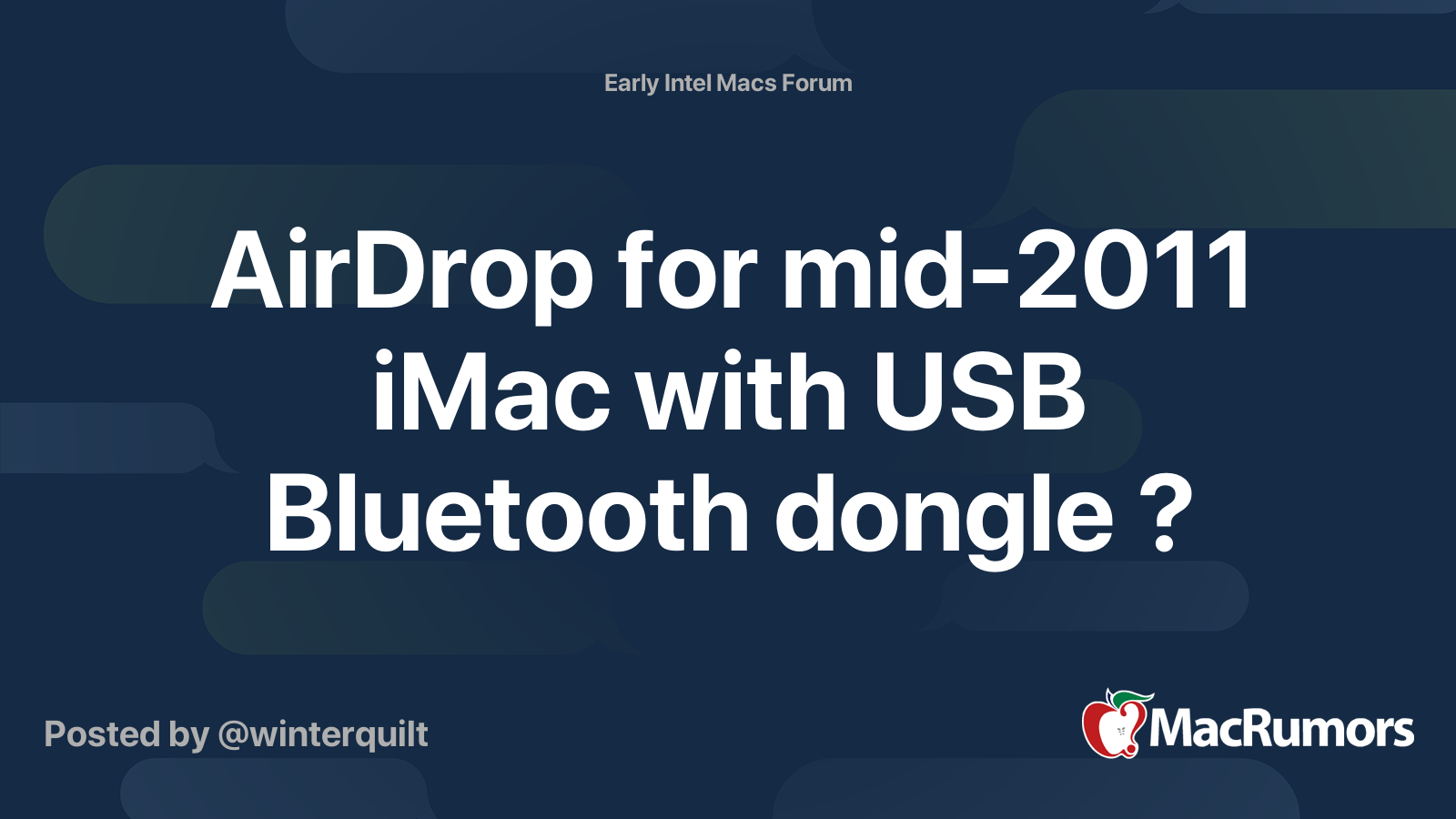 Early Intel Macs Forum

AirDrop for mid-2011 iMac with USB Bluetooth dongle ?

Posted by @winterquilt

MacRumors